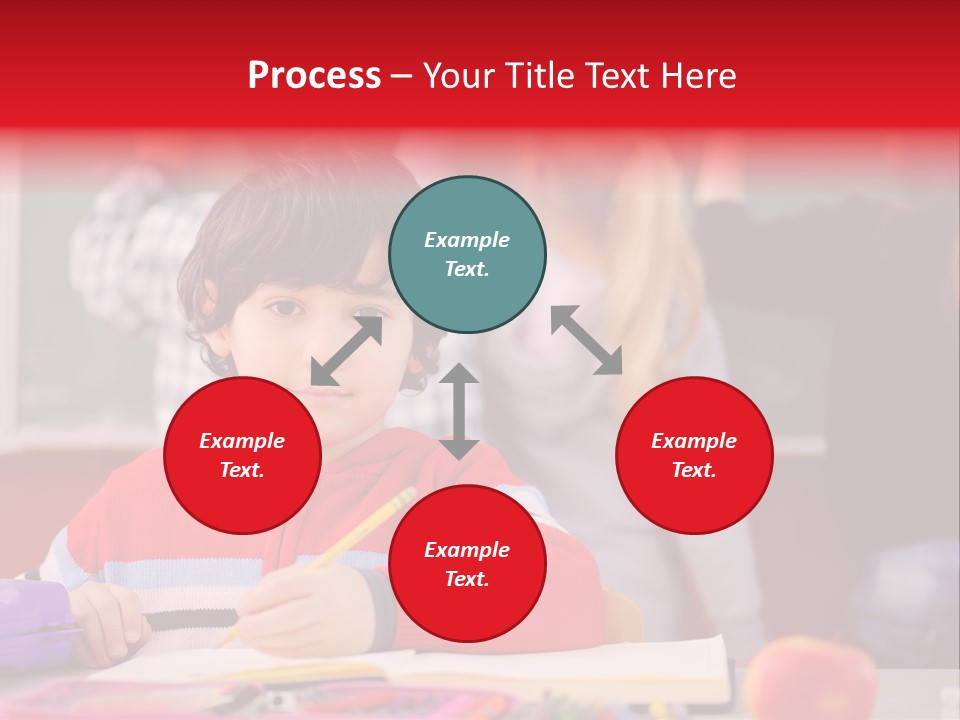 Process – Your Title Text Here

Example Text.

Example Text.

Example Text.

Example Text.